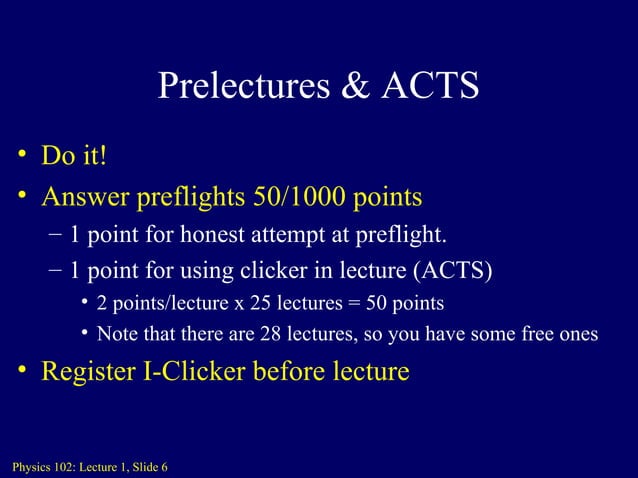 Prelectures & ACTS

• Do it!
• Answer preflights 50/1000 points
– 1 point for honest attempt at preflight.
– 1 point for using clicker in lecture (ACTS)
• 2 points/lecture x 25 lectures = 50 points
• Note that there are 28 lectures, so you have some free ones
• Register I-Clicker before lecture

Physics 102: Lecture 1, Slide 6